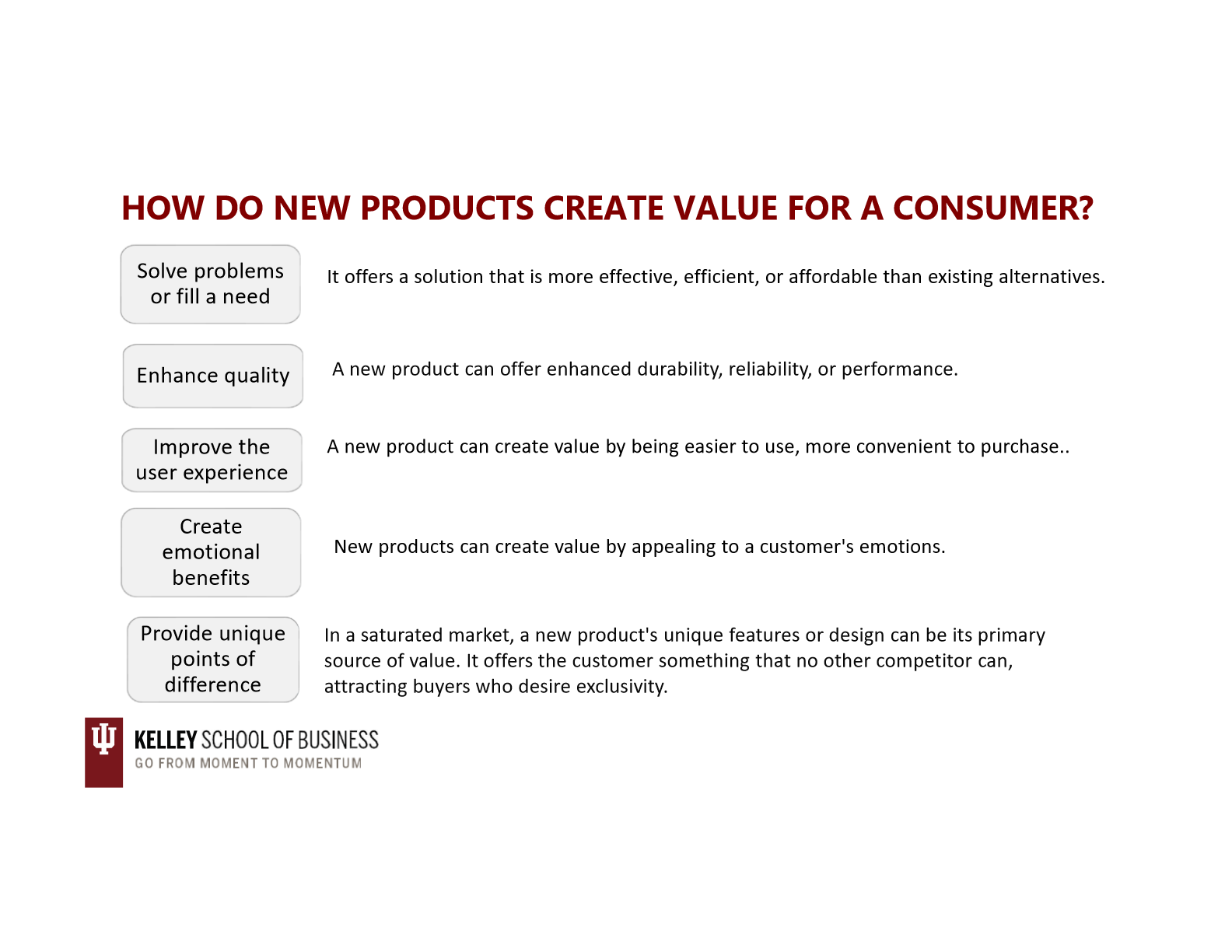 HOW DO NEW PRODUCTS CREATE VALUE FOR A CONSUMER?

Solve problems or fill a need

It offers a solution that is more effective, efficient, or affordable than existing alternatives.

Enhance quality

A new product can offer enhanced durability, reliability, or performance.

Improve the user experience

A new product can create value by being easier to use, more convenient to purchase..

Create emotional benefits

New products can create value by appealing to a customer's emotions.

Provide unique points of difference

In a saturated market, a new product's unique features or design can be its primary source of value. It offers the customer something that no other competitor can, attracting buyers who desire exclusivity.

KELLEY SCHOOL OF BUSINESS
GO FROM MOMENT TO MOMENTUM